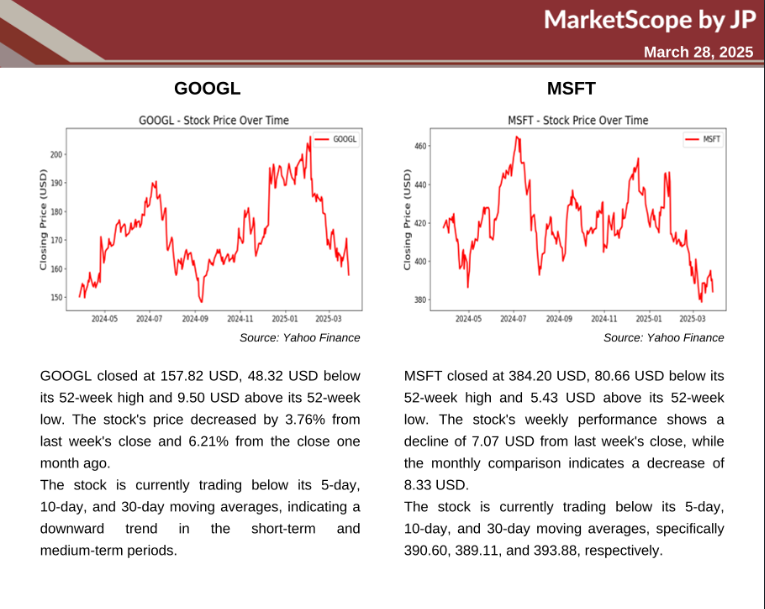 MarketScope by JP

March 28, 2025

GOOGL

GOOGL - Stock Price Over Time

GOOGL

Closing Price (USD)

200
190
180
170
160
150

2024-05 2024-07 2024-09 2024-11 2025-01 2025-03

Source: Yahoo Finance

GOOGL closed at 157.82 USD, 48.32 USD below its 52-week high and 9.50 USD above its 52-week low. The stock's price decreased by 3.76% from last week's close and 6.21% from the close one month ago.

The stock is currently trading below its 5-day, 10-day, and 30-day moving averages, indicating a downward trend in the short-term and medium-term periods.

MSFT

MSFT - Stock Price Over Time

MSFT

Closing Price (USD)

460
440
420
400
380

2024-05 2024-07 2024-09 2024-11 2025-01 2025-03

Source: Yahoo Finance

MSFT closed at 384.20 USD, 80.66 USD below its 52-week high and 5.43 USD above its 52-week low. The stock's weekly performance shows a decline of 7.07 USD from last week's close, while the monthly comparison indicates a decrease of 8.33 USD.

The stock is currently trading below its 5-day, 10-day, and 30-day moving averages, specifically 390.60, 389.11, and 393.88, respectively.